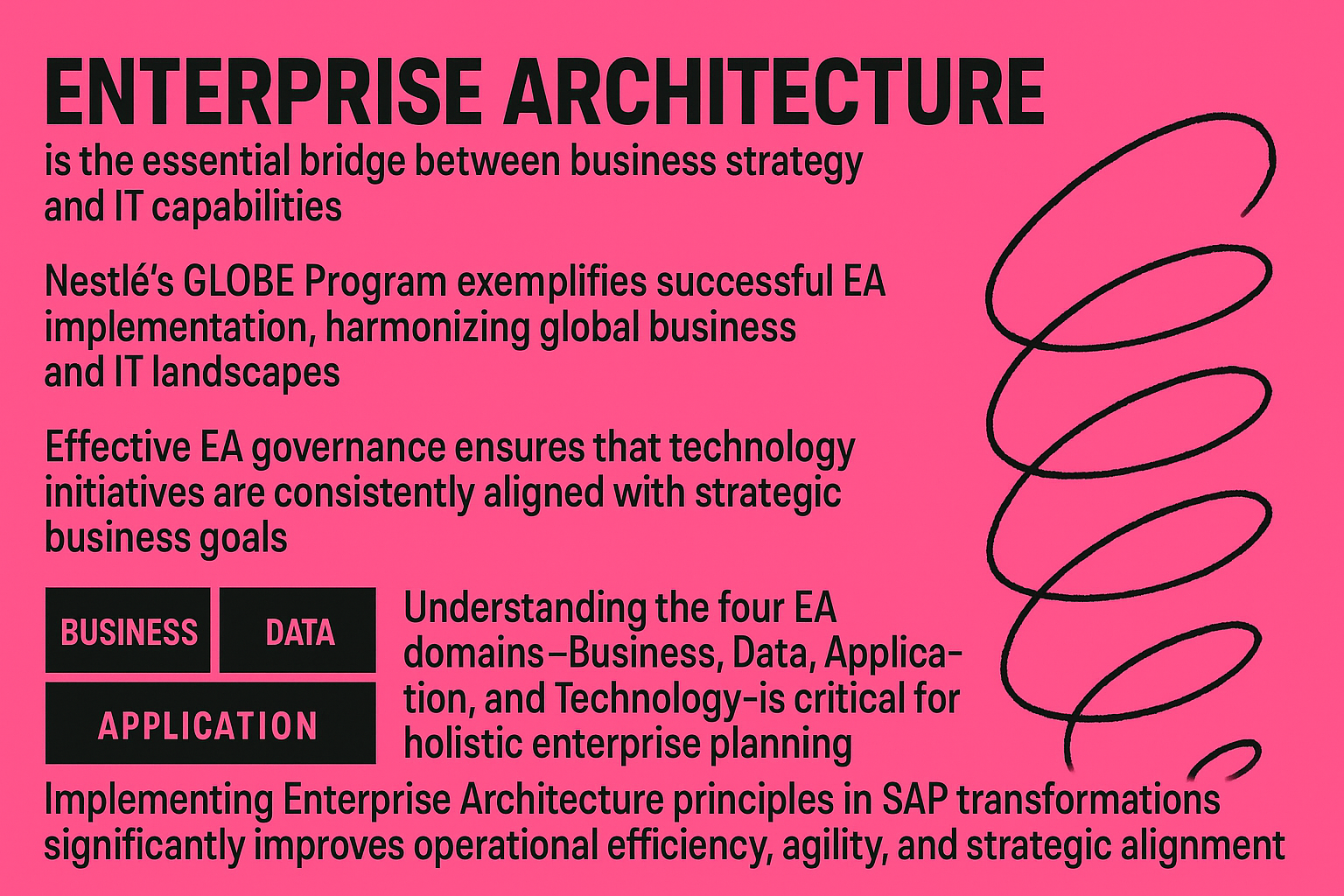 ENTERPRISE ARCHITECTURE

is the essential bridge between business strategy and IT capabilities

Nestlé's GLOBE Program exemplifies successful EA implementation, harmonizing global business and IT landscapes

Effective EA governance ensures that technology initiatives are consistently aligned with strategic business goals

BUSINESS

DATA

APPLICATION

Understanding the four EA domains–Business, Data, Application, and Technology–is critical for holistic enterprise planning

Implementing Enterprise Architecture principles in SAP transformations significantly improves operational efficiency, agility, and strategic alignment